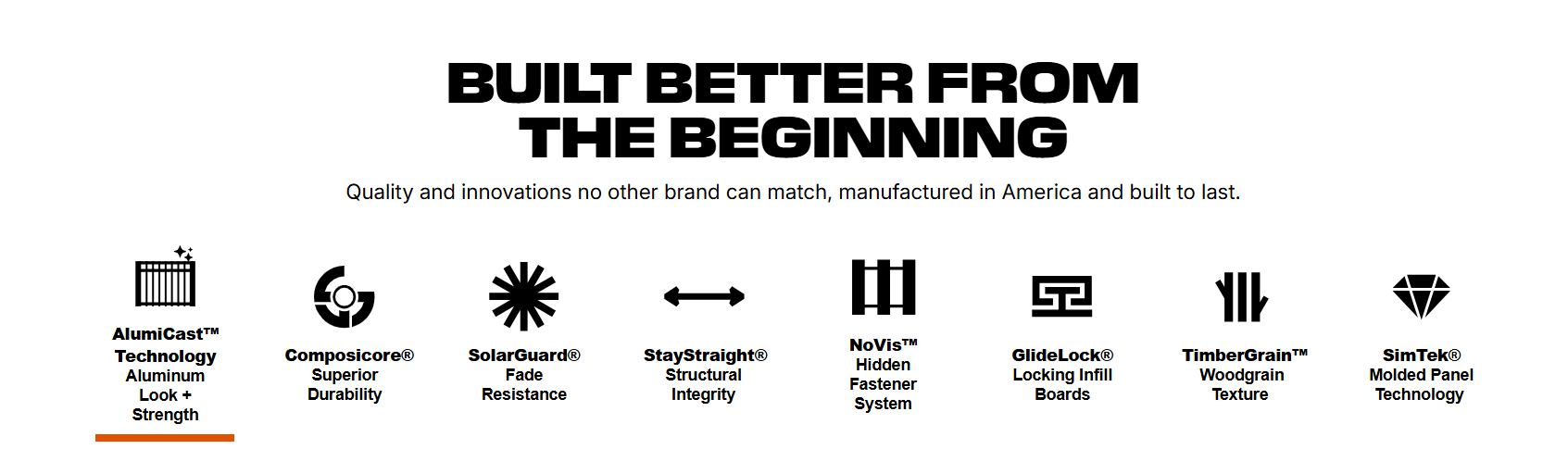 BUILT BETTER FROM THE BEGINNING

Quality and innovations no other brand can match, manufactured in America and built to last.

AlumiCast™ Technology
Aluminum Look + Strength

Composicore®
Superior Durability

SolarGuard®
Fade Resistance

StayStraight®
Structural Integrity

NoVis™
Hidden Fastener System

GlideLock®
Locking Infill Boards

TimberGrain™
Woodgrain Texture

SimTek®
Molded Panel Technology